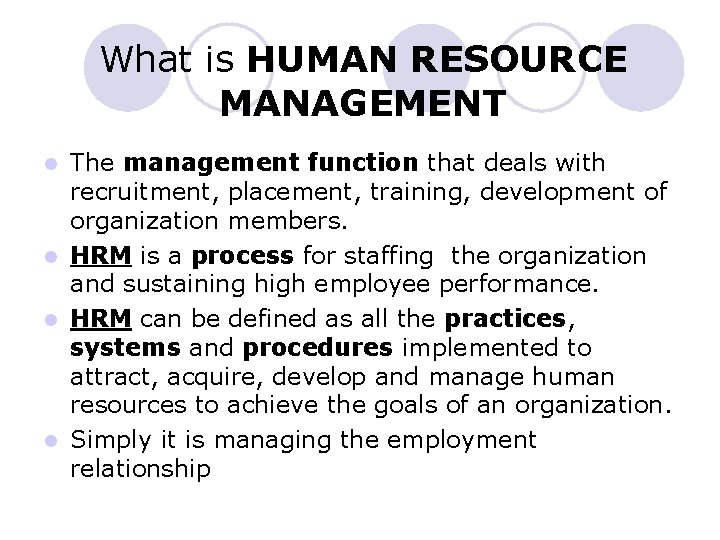 What is HUMAN RESOURCE MANAGEMENT

- The management function that deals with recruitment, placement, training, development of organization members.
- HRM is a process for staffing the organization and sustaining high employee performance.
- HRM can be defined as all the practices, systems and procedures implemented to attract, acquire, develop and manage human resources to achieve the goals of an organization.
- Simply it is managing the employment relationship